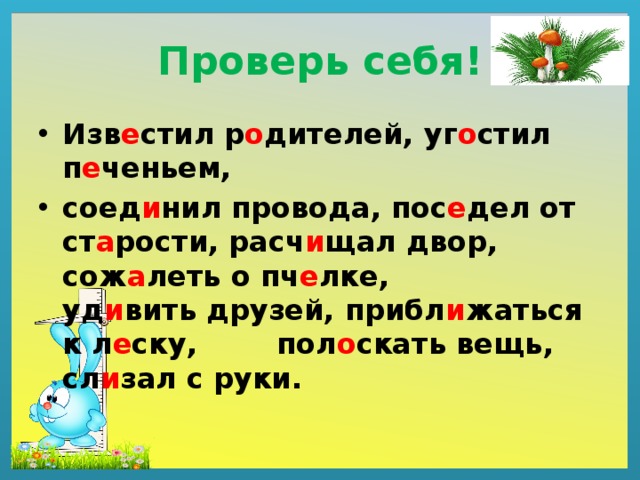 Проверь себя!

• Известил родителей, угостил печеньем,

• соединил провода, поседел от старости, расчищал двор, сожалеть о пчелке, удивить друзей, приближаться к леску, полоскать вещь, слизал с руки.